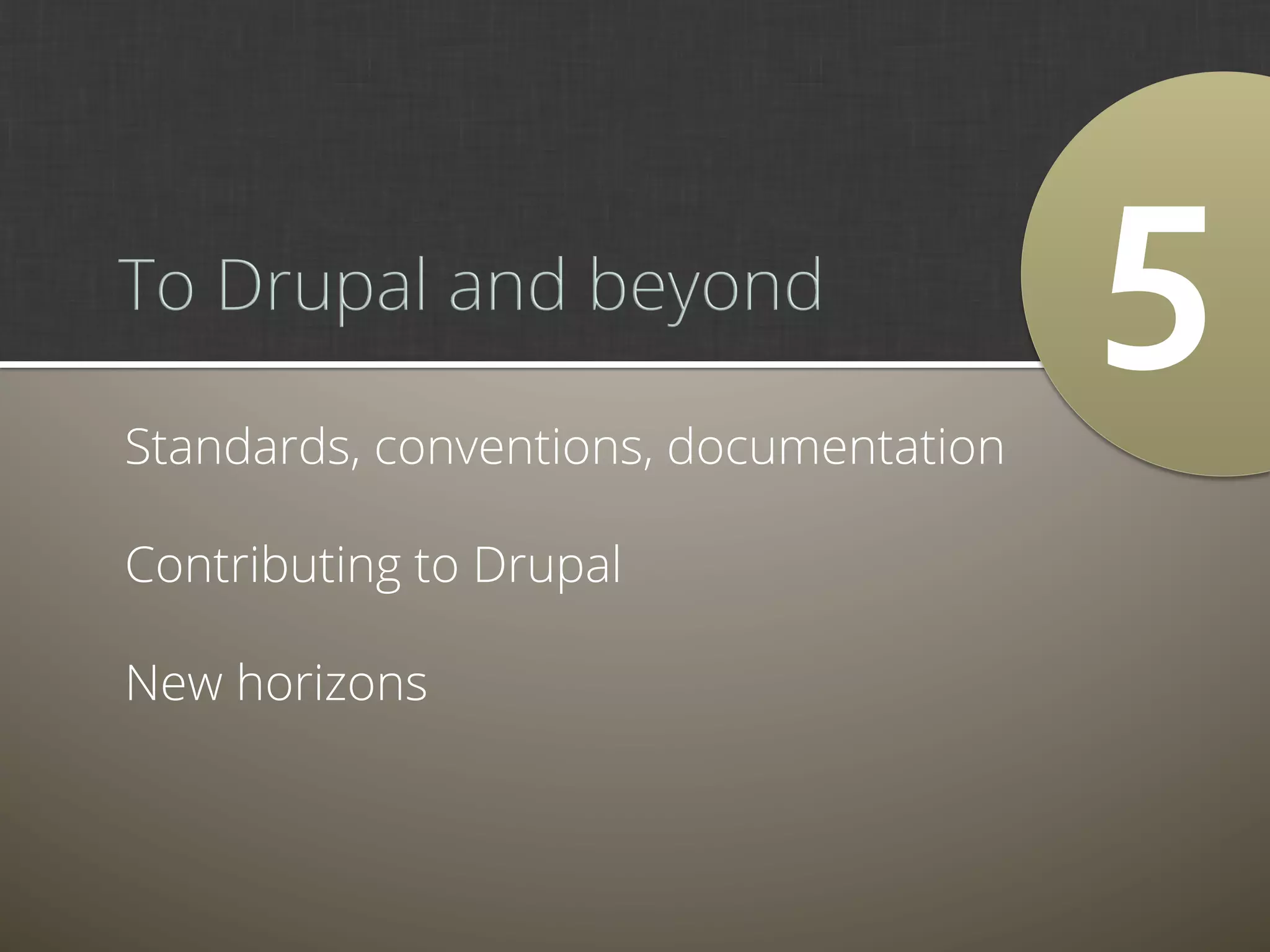 To Drupal and beyond

5

Standards, conventions, documentation

Contributing to Drupal

New horizons